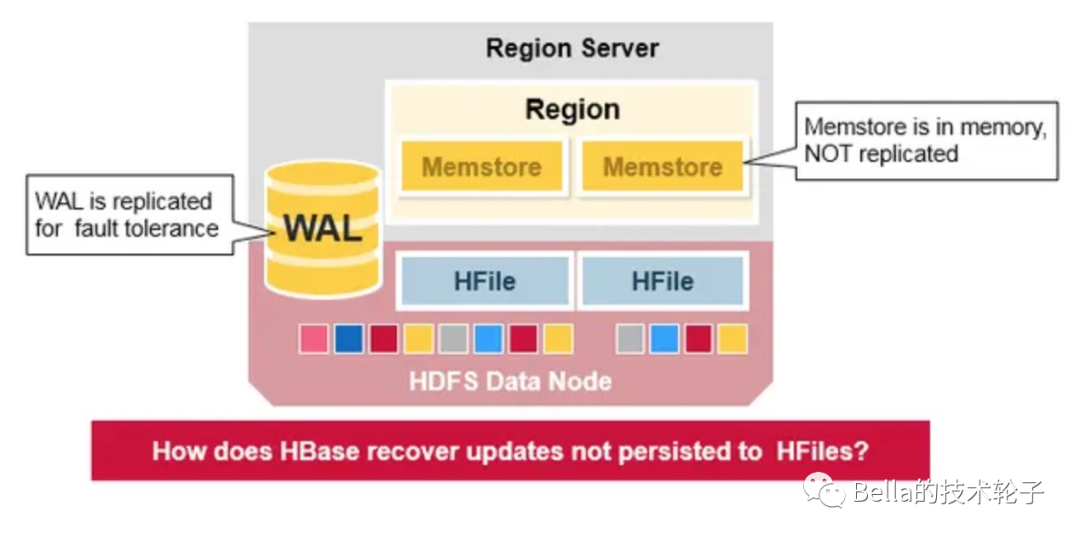 Region Server

Region

Memstore

Memstore

Memstore is in memory, NOT replicated

WAL is replicated for fault tolerance

WAL

HFile

HFile

HDFS Data Node

How does HBase recover updates not persisted to HFiles?

Bella的技术轮子